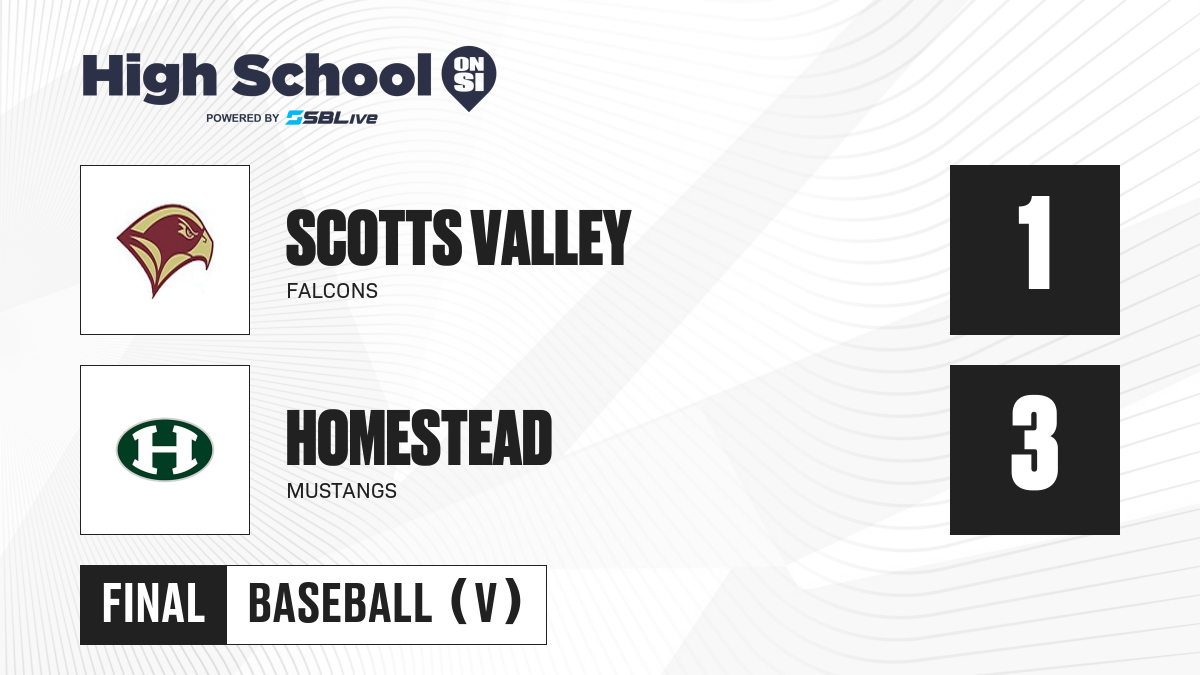 High School ON SI
POWERED BY SBLive

SCOTTS VALLEY
FALCONS

1

H

HOMESTEAD
MUSTANGS

3

FINAL BASEBALL (V)